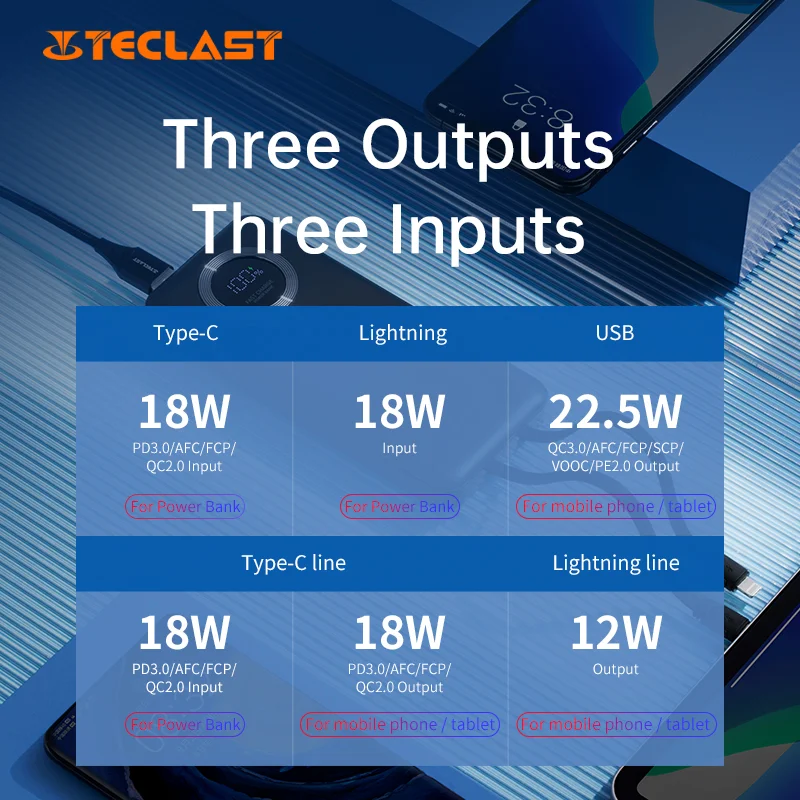 TECLAST

Three Outputs
Three Inputs

| Type-C | Lightning | USB |
|---|---|---|
| 18W PD3.0/AFC/FCP/ QC2.0 Input For Power Bank | 18W Input For Power Bank | 22.5W QC3.0/AFC/FCP/SCP/ VOOC/PE2.0 Output For mobile phone / tablet |

| Type-C line | | Lightning line |
|---|---|---|
| 18W PD3.0/AFC/FCP/ QC2.0 Input For Power Bank | 18W PD3.0/AFC/FCP/ QC2.0 Output For mobile phone / tablet | 12W Output For mobile phone / tablet |